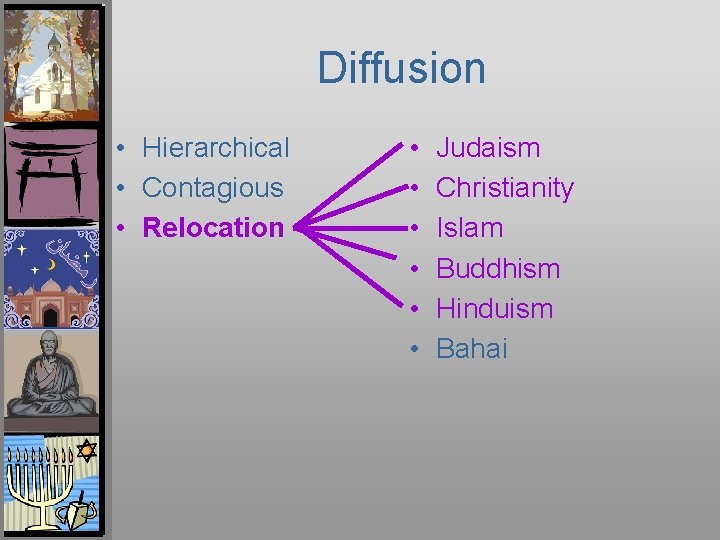 Diffusion

• Hierarchical
• Contagious
• Relocation

• Judaism
• Christianity
• Islam
• Buddhism
• Hinduism
• Bahai